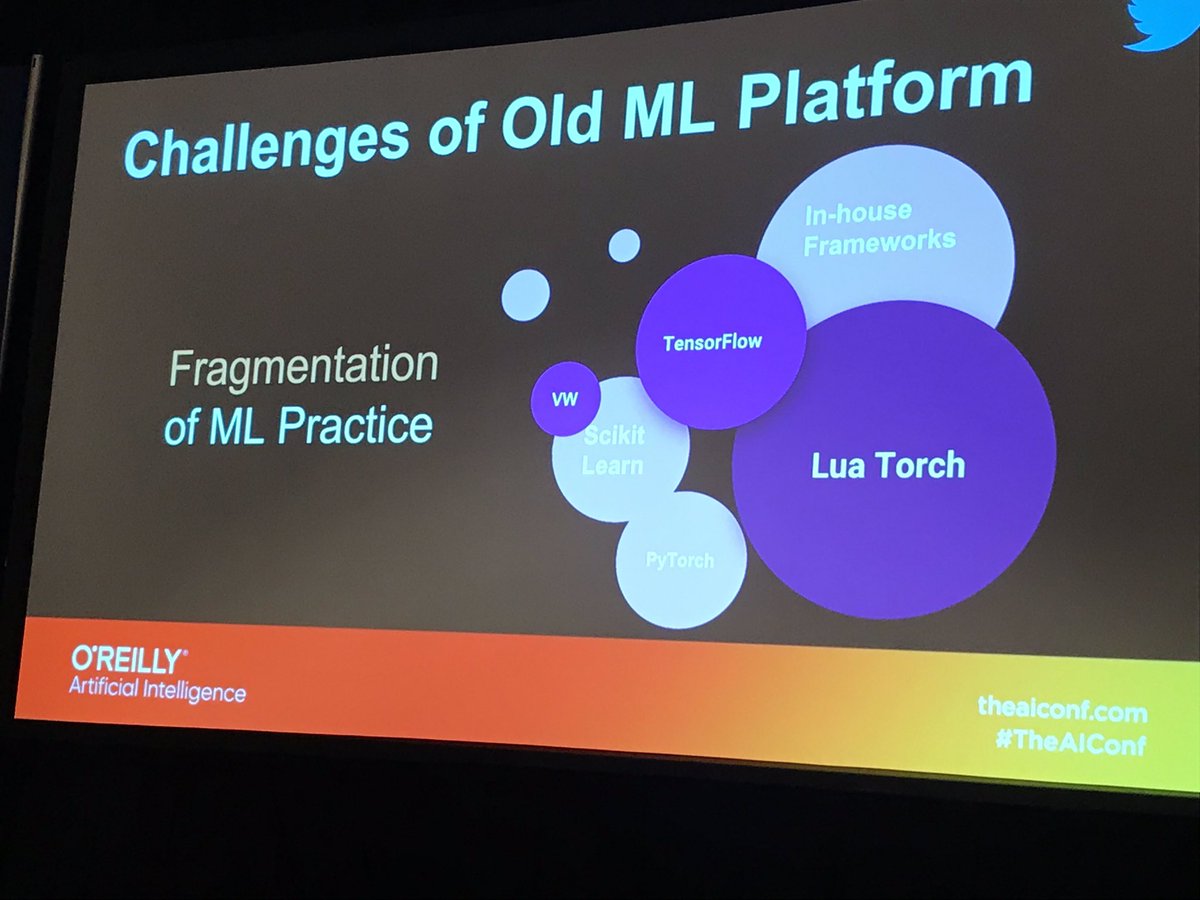 Challenges of Old ML Platform

Fragmentation of ML Practice

In-house Frameworks

TensorFlow

VW

Scikit Learn

Lua Torch

PyTorch

O'REILLY®
Artificial Intelligence

theaiconf.com
#TheAIConf